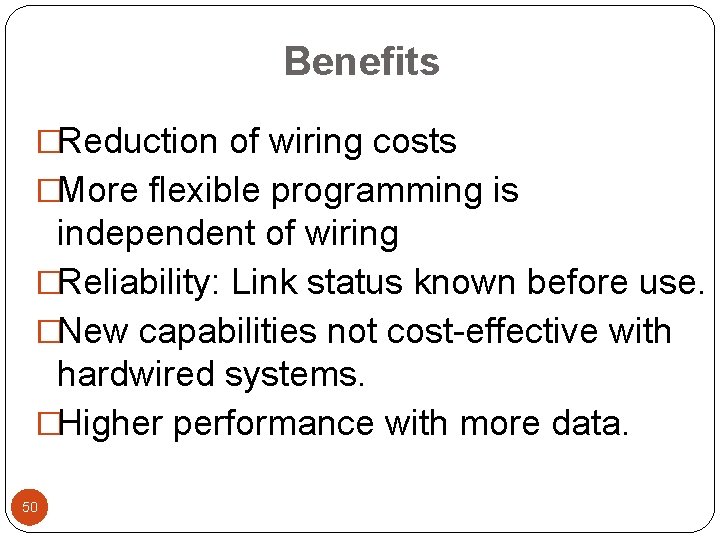 Benefits

□Reduction of wiring costs

□More flexible programming is independent of wiring

□Reliability: Link status known before use.

□New capabilities not cost-effective with hardwired systems.

□Higher performance with more data.

50